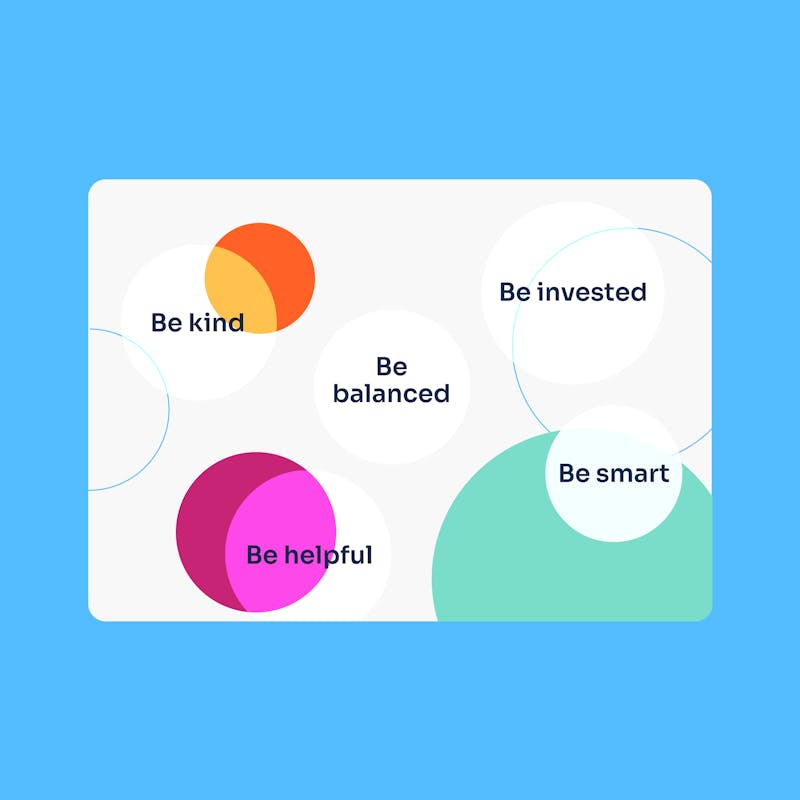 Be kind

Be invested

Be balanced

Be smart

Be helpful